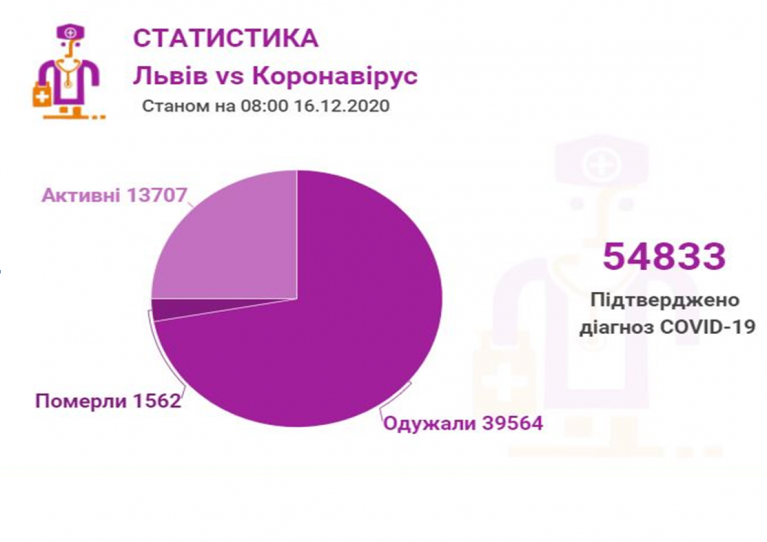 СТАТИСТИКА
Львів vs Коронавірус
Станом на 08:00 16.12.2020

Активні 13707

Померли 1562

Одужали 39564

54833
Підтверджено діагноз COVID-19